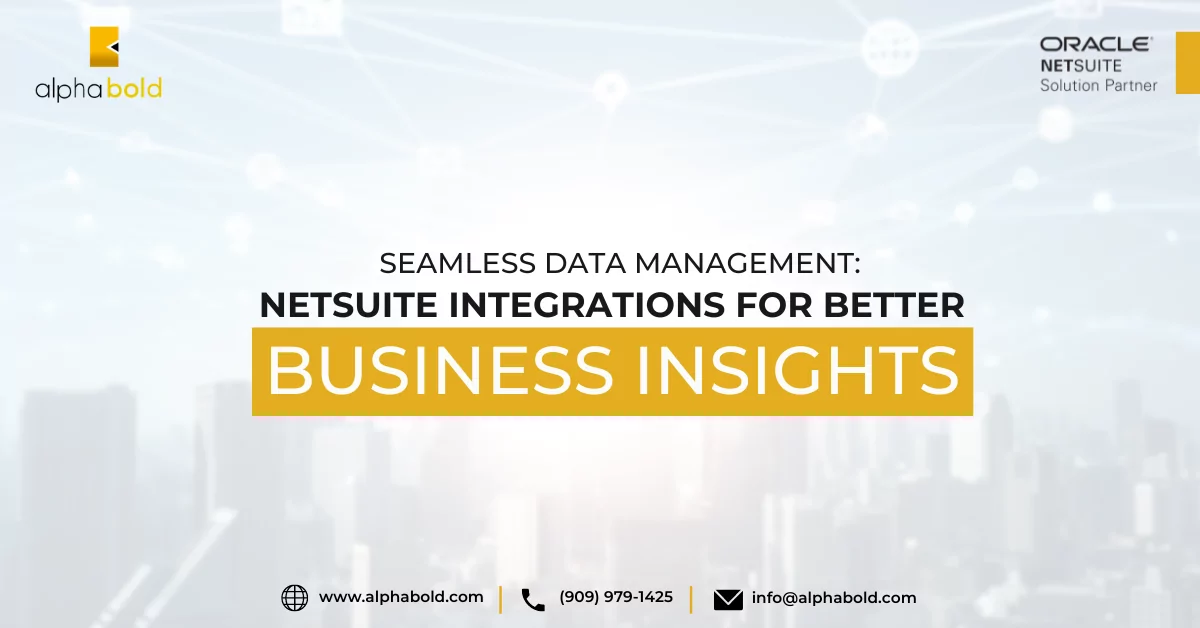 alphabold

ORACLE
NETSUITE
Solution Partner

SEAMLESS DATA MANAGEMENT:
NETSUITE INTEGRATIONS FOR BETTER
BUSINESS INSIGHTS

www.alphabold.com | (909) 979-1425 | info@alphabold.com